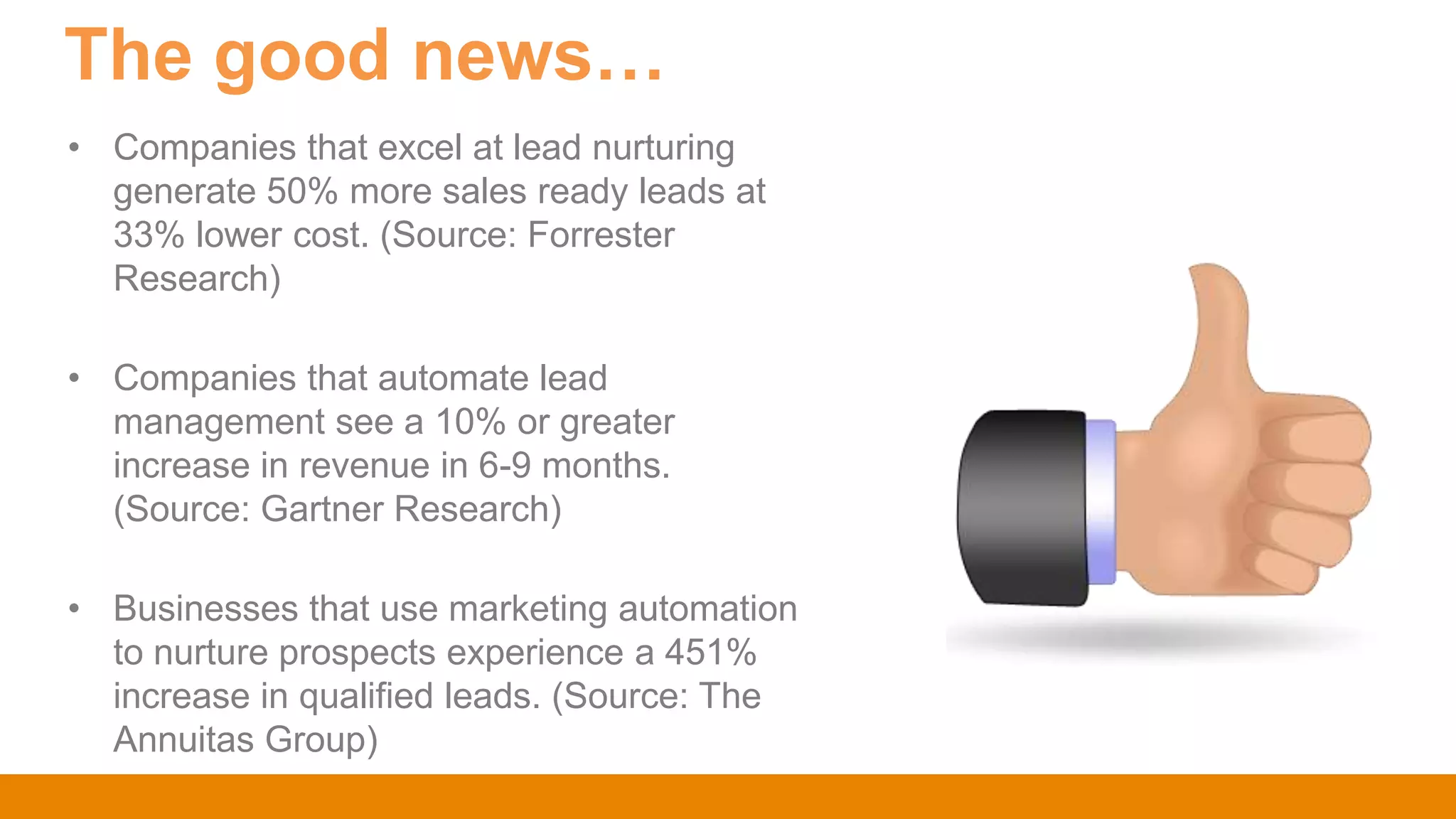 The good news…

• Companies that excel at lead nurturing generate 50% more sales ready leads at 33% lower cost. (Source: Forrester Research)

• Companies that automate lead management see a 10% or greater increase in revenue in 6-9 months. (Source: Gartner Research)

• Businesses that use marketing automation to nurture prospects experience a 451% increase in qualified leads. (Source: The Annuitas Group)